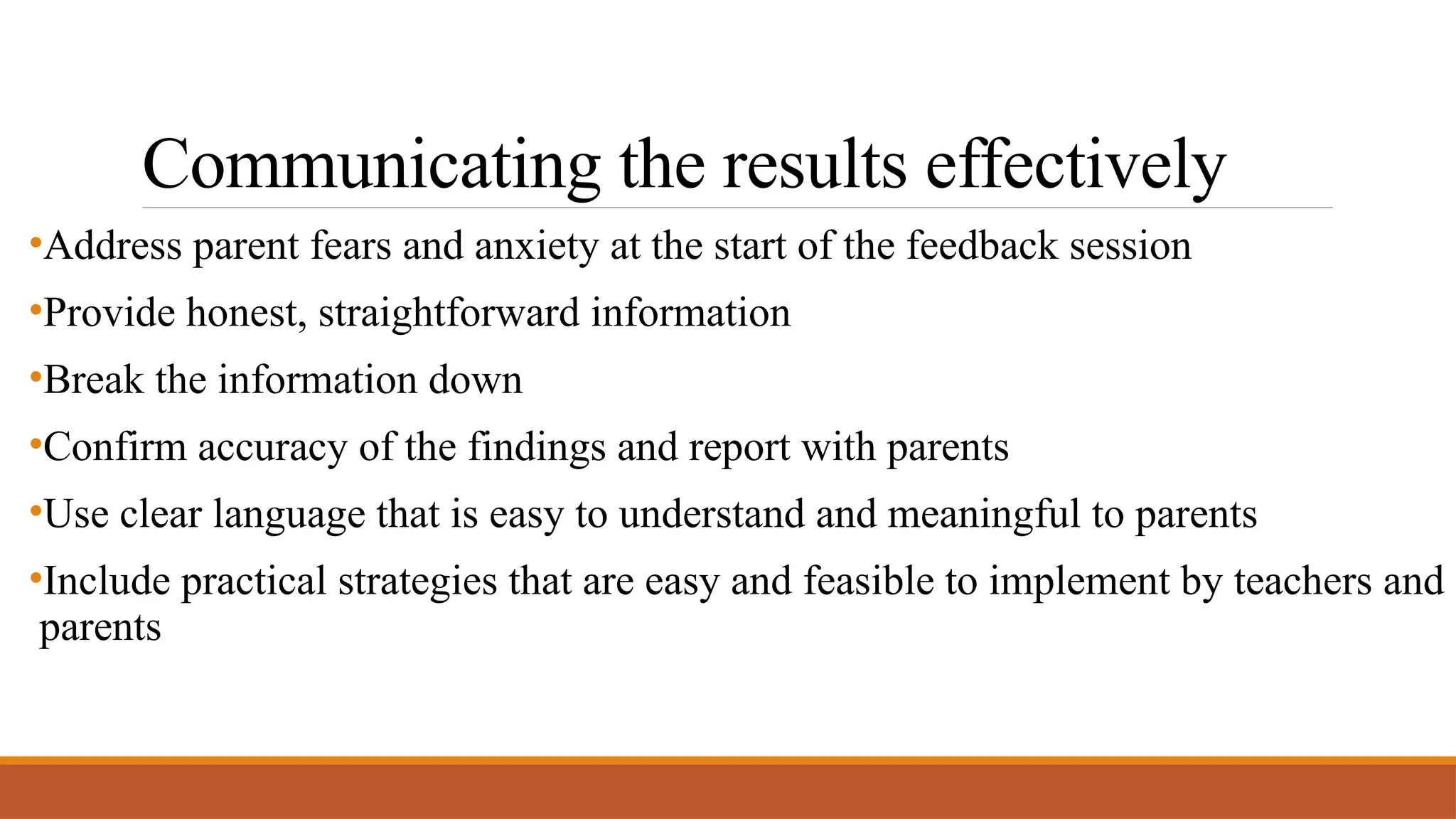 Communicating the results effectively

•Address parent fears and anxiety at the start of the feedback session

•Provide honest, straightforward information

•Break the information down

•Confirm accuracy of the findings and report with parents

•Use clear language that is easy to understand and meaningful to parents

•Include practical strategies that are easy and feasible to implement by teachers and parents